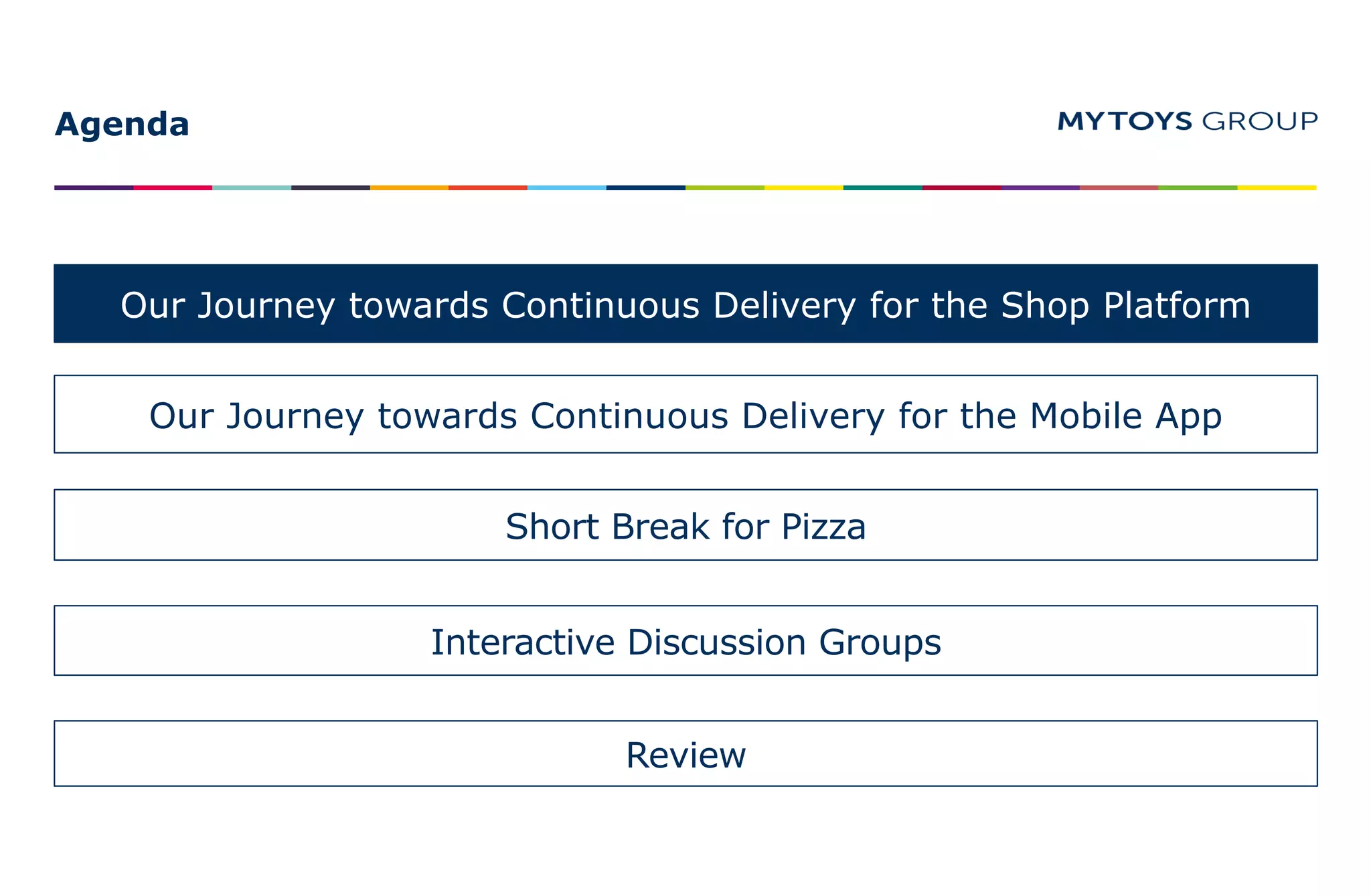 Agenda

MYTOYS GROUP

Our Journey towards Continuous Delivery for the Shop Platform

Our Journey towards Continuous Delivery for the Mobile App

Short Break for Pizza

Interactive Discussion Groups

Review